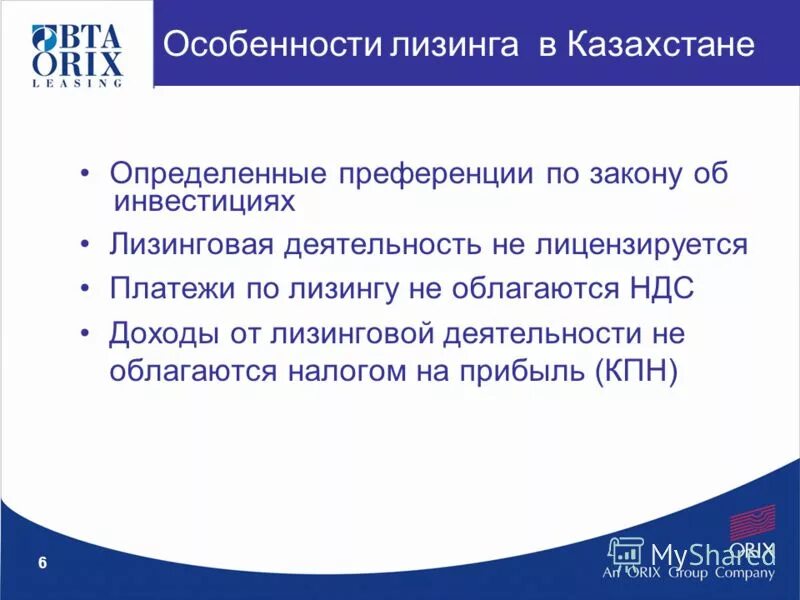 BTA ORIX LEASING

Особенности лизинга в Казахстане

• Определенные преференции по закону об инвестициях

• Лизинговая деятельность не лицензируется

• Платежи по лизингу не облагаются НДС

• Доходы от лизинговой деятельности не облагаются налогом на прибыль (КПН)

6

ORIX

MyShared

An ORIX Group Company